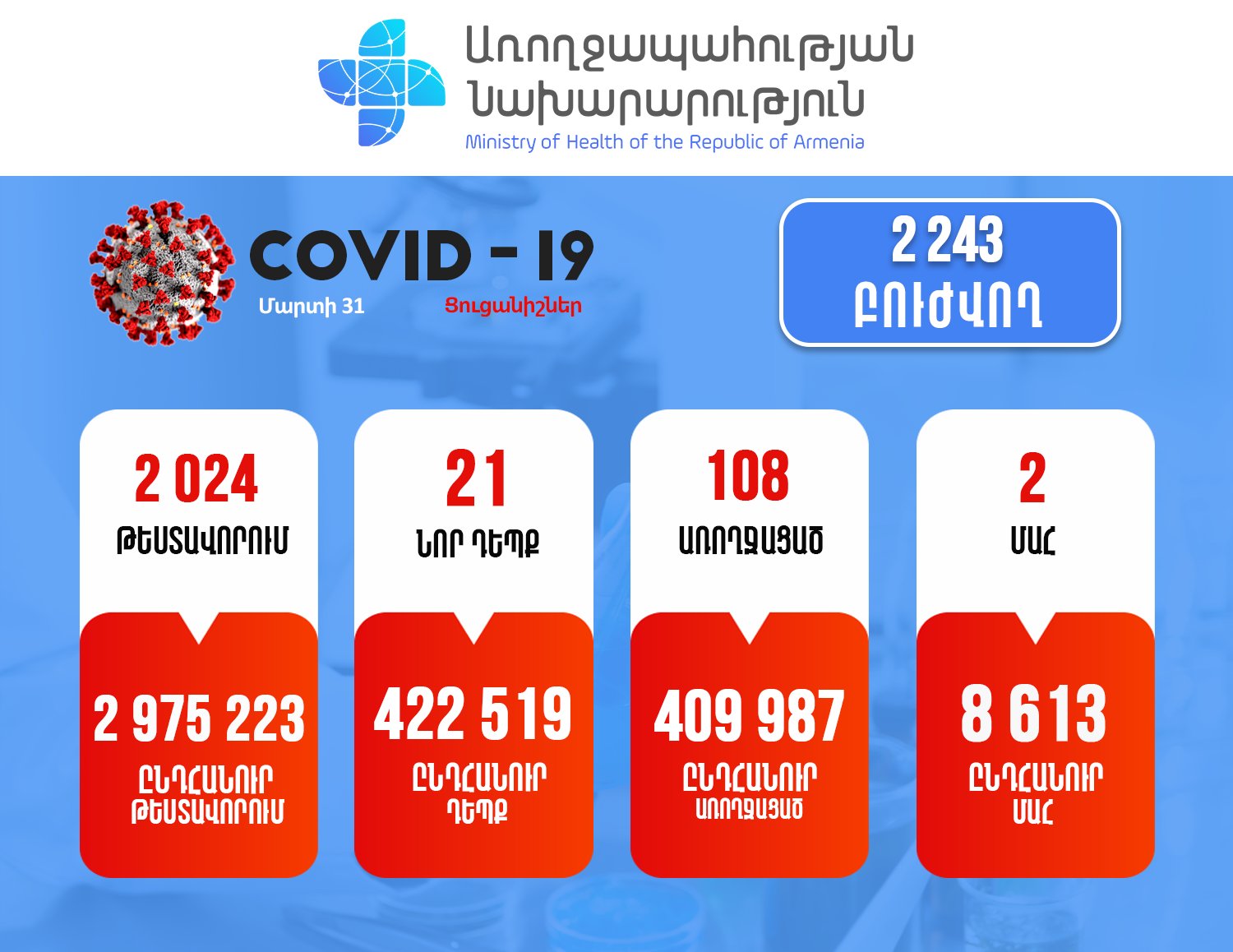 Առողջապահության Նախարարություն
Ministry of Health of the Republic of Armenia

COVID - 19
Մարտի 31
Ցուցանիշներ

2 243
ԲՈՒԺՎՈՂ

2 024
ԹԵՍՏԱՎՈՐՈՒՄ

2 975 223
ԸՆԴՀԱՆՈՒՐ ԹԵՍՏԱՎՈՐՈՒՄ

21
ՆՈՐ ԴԵՊՔ

422 519
ԸՆԴՀԱՆՈՒՐ ԴԵՊՔ

108
ԱՌՈՂՋԱՑԱԾ

409 987
ԸՆԴՀԱՆՈՒՐ ԱՌՈՂՋԱՑԱԾ

2
ՄԱՀ

8 613
ԸՆԴՀԱՆՈՒՐ ՄԱՀ